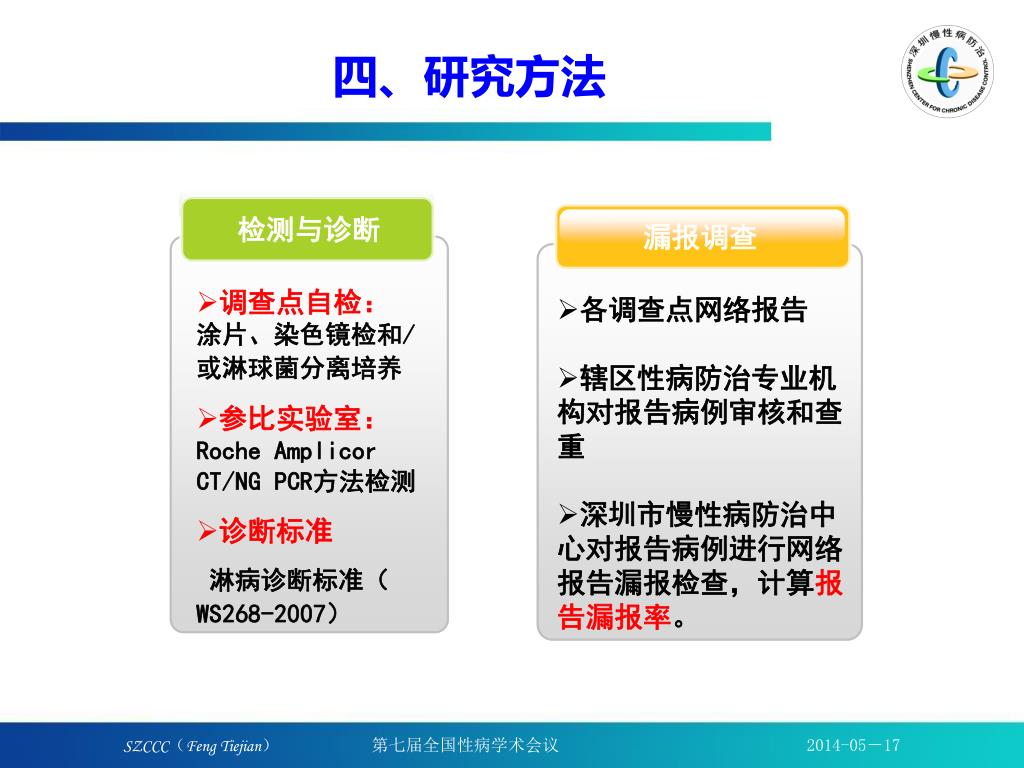 四、研究方法

深圳慢性病防治
SHENZHEN CENTER FOR CHRONIC DISEASE CONTROL

检测与诊断

➢调查点自检：
涂片、染色镜检和/或淋球菌分离培养

➢参比实验室：
Roche Amplicor CT/NG PCR方法检测

➢诊断标准

淋病诊断标准（WS268-2007）

漏报调查

➢各调查点网络报告

➢辖区性病防治专业机构对报告病例审核和查重

➢深圳市慢性病防治中心对报告病例进行网络报告漏报检查，计算报告漏报率。

SZCCC（Feng Tiejian）

第七届全国性病学术会议

2014-05－17